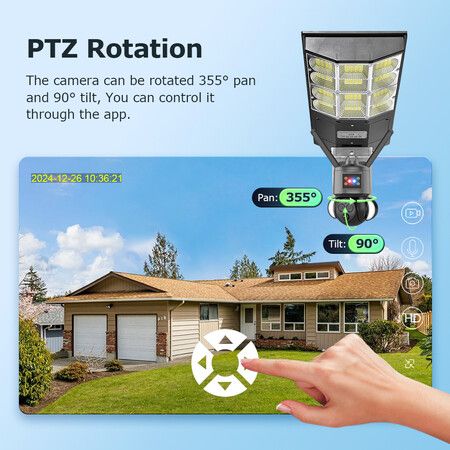 PTZ Rotation

The camera can be rotated 355° pan and 90° tilt, You can control it through the app.

2024-12-26 10:36:21

Pan: 355°

Tilt: 90°

HD